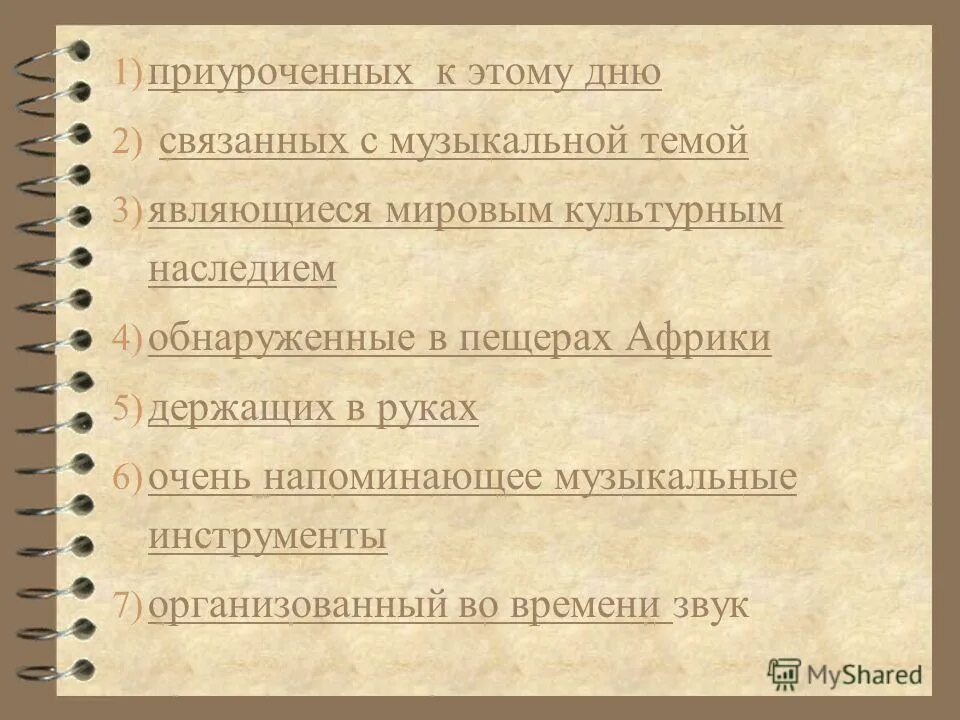 1) приуроченных  к этому дню

2)  связанных с музыкальной темой

3) являющиеся мировым культурным наследием

4) обнаруженные в пещерах Африки

5) держащих в руках

6) очень напоминающее музыкальные инструменты

7) организованный во времени звук

MyShared